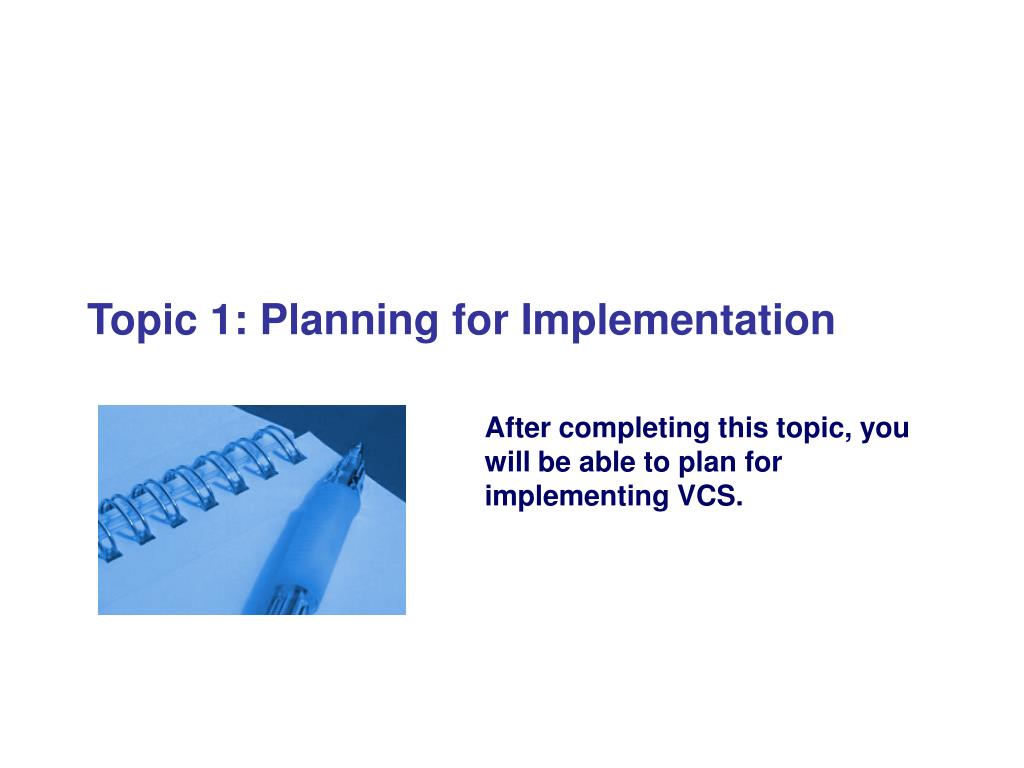 Topic 1: Planning for Implementation

After completing this topic, you will be able to plan for implementing VCS.